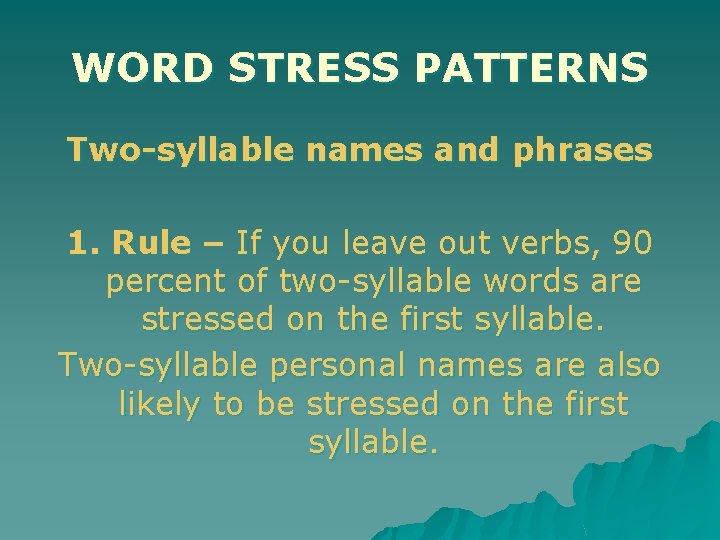 WORD STRESS PATTERNS

Two-syllable names and phrases

1. Rule – If you leave out verbs, 90 percent of two-syllable words are stressed on the first syllable.

Two-syllable personal names are also likely to be stressed on the first syllable.